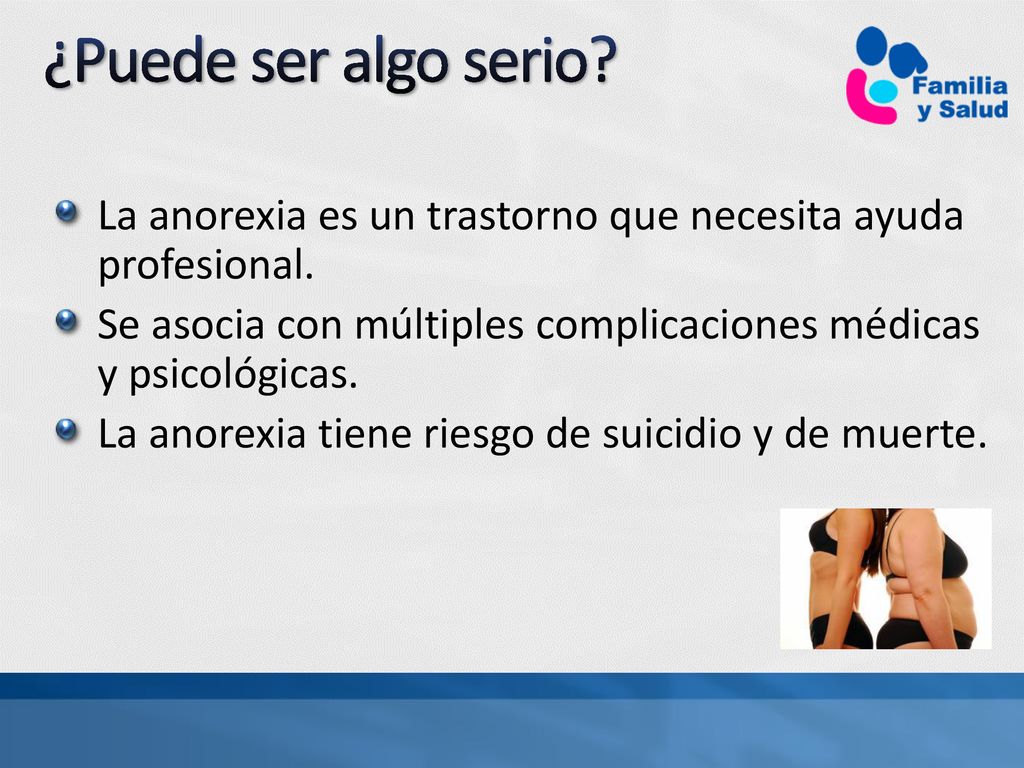 ¿Puede ser algo serio?

Familia y Salud

La anorexia es un trastorno que necesita ayuda profesional.

Se asocia con múltiples complicaciones médicas y psicológicas.

La anorexia tiene riesgo de suicidio y de muerte.